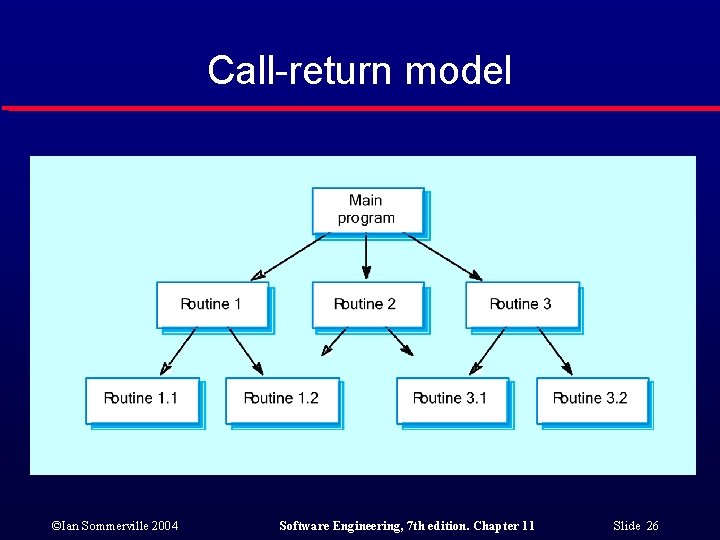 Call-return model

Main program

Routine 1

Routine 2

Routine 3

Routine 1.1

Routine 1.2

Routine 3.1

Routine 3.2

©Ian Sommerville 2004

Software Engineering, 7th edition. Chapter 11

Slide 26